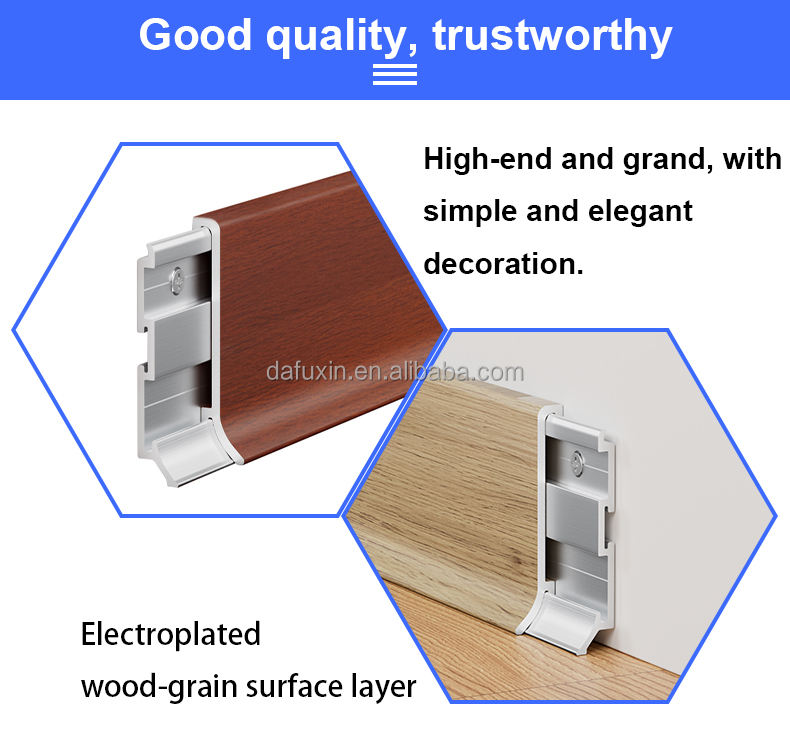 Good quality, trustworthy

High-end and grand, with simple and elegant decoration.

dafuxin.en.alibaba.com

Electroplated wood-grain surface layer